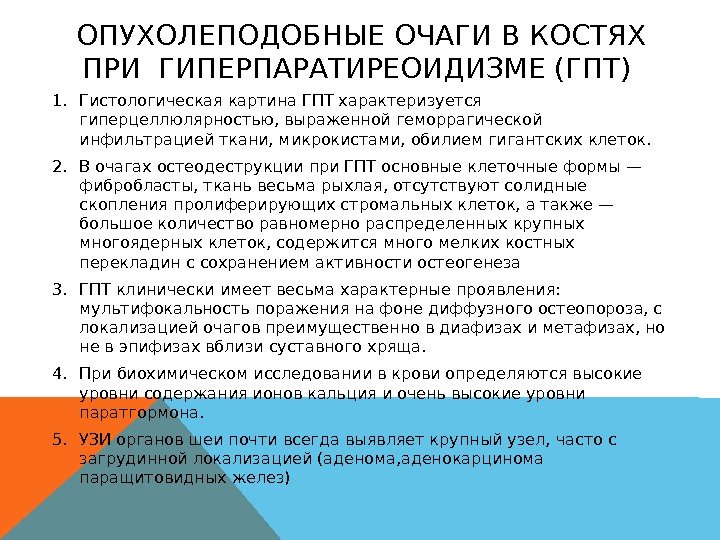 ОПУХОЛЕПОДОБНЫЕ ОЧАГИ В КОСТЯХ ПРИ ГИПЕРПАРАТИРЕОИДИЗМЕ (ГПТ)

1. Гистологическая картина ГПТ характеризуется гиперцеллюлярностью, выраженной геморрагической инфильтрацией ткани, микрокистами, обилием гигантских клеток.

2. В очагах остеодеструкции при ГПТ основные клеточные формы — фибробласты, ткань весьма рыхлая, отсутствуют солидные скопления пролиферирующих стромальных клеток, а также — большое количество равномерно распределенных крупных многоядерных клеток, содержится много мелких костных перекладин с сохранением активности остеогенеза

3. ГПТ клинически имеет весьма характерные проявления: мультифокальность поражения на фоне диффузного остеопороза, с локализацией очагов преимущественно в диафизах и метафизах, но не в эпифизах вблизи суставного хряща.

4. При биохимическом исследовании в крови определяются высокие уровни содержания ионов кальция и очень высокие уровни паратгормона.

5. УЗИ органов шеи почти всегда выявляет крупный узел, часто с загрудинной локализацией (аденома,аденокарцинома паращитовидных желез)